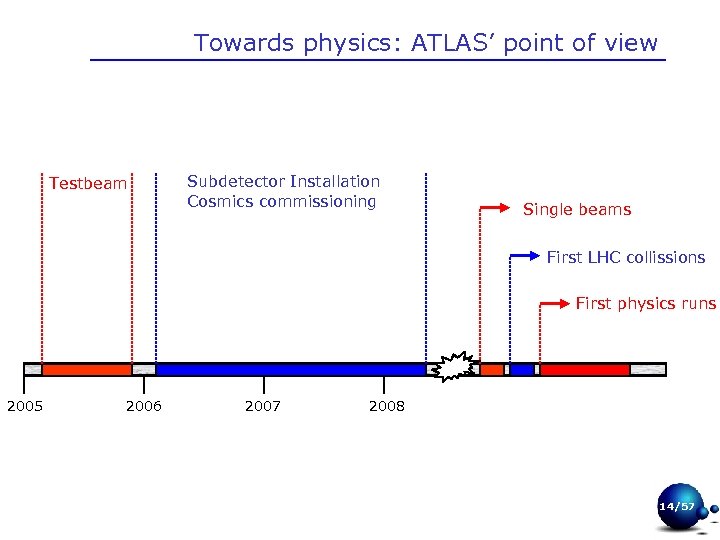 Towards physics: ATLAS' point of view

Testbeam

Subdetector Installation
Cosmics commissioning

Single beams

First LHC collissions

First physics runs

2005
2006
2007
2008

14/57